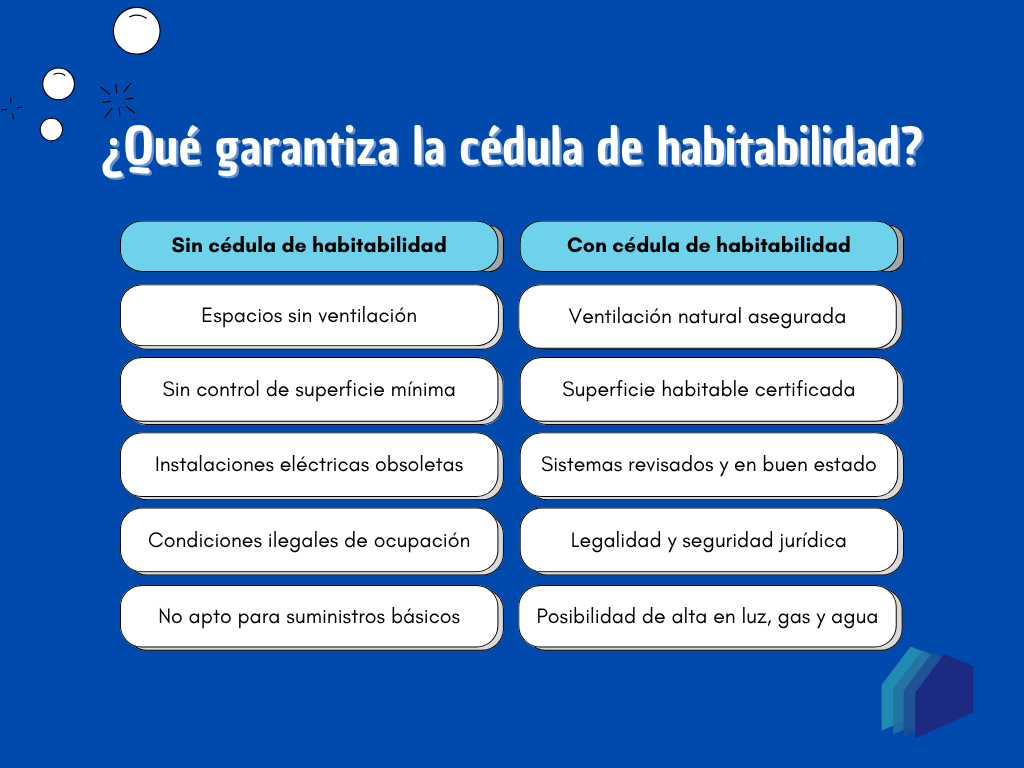 ¿Qué garantiza la cédula de habitabilidad?

| Sin cédula de habitabilidad | Con cédula de habitabilidad |
|---|---|
| Espacios sin ventilación | Ventilación natural asegurada |
| Sin control de superficie mínima | Superficie habitable certificada |
| Instalaciones eléctricas obsoletas | Sistemas revisados y en buen estado |
| Condiciones ilegales de ocupación | Legalidad y seguridad jurídica |
| No apto para suministros básicos | Posibilidad de alta en luz, gas y agua |